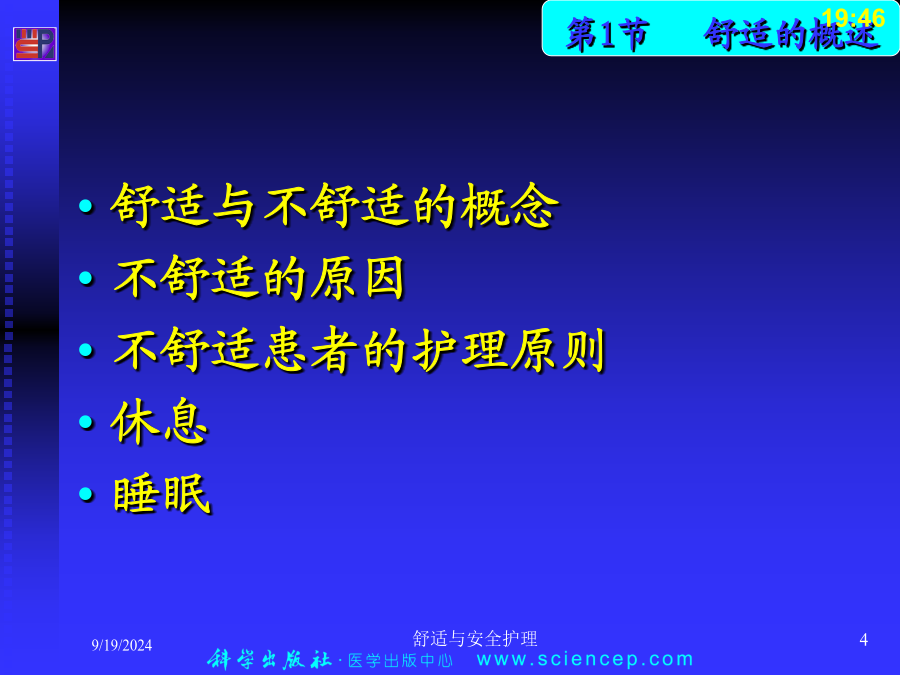 第1节　舒适的概述

19:46

• 舒适与不舒适的概念
• 不舒适的原因
• 不舒适患者的护理原则
• 休息
• 睡眠

9/19/2024

舒适与安全护理

4

科学出版社 · 医学出版中心　www.sciencep.com